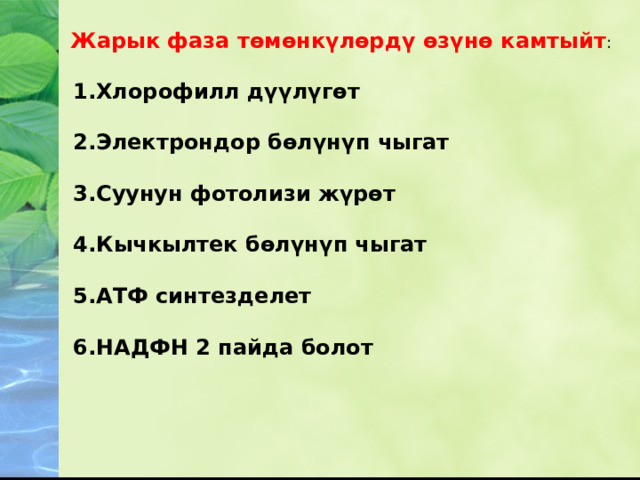 Жарык фаза төмөнкүлөрдү өзүнө камтыйт:

1.Хлорофилл дүүлүгөт

2.Электрондор бөлүнүп чыгат

3.Суунун фотолизи жүрөт

4.Кычкылтек бөлүнүп чыгат

5.АТФ синтезделет

6.НАДФН 2 пайда болот